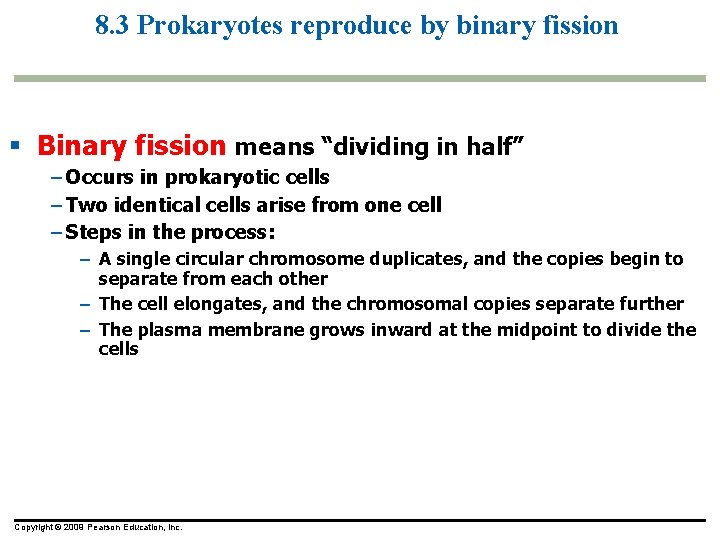 8.3 Prokaryotes reproduce by binary fission

▪ Binary fission means “dividing in half”
– Occurs in prokaryotic cells
– Two identical cells arise from one cell
– Steps in the process:
– A single circular chromosome duplicates, and the copies begin to separate from each other
– The cell elongates, and the chromosomal copies separate further
– The plasma membrane grows inward at the midpoint to divide the cells

Copyright © 2009 Pearson Education, Inc.